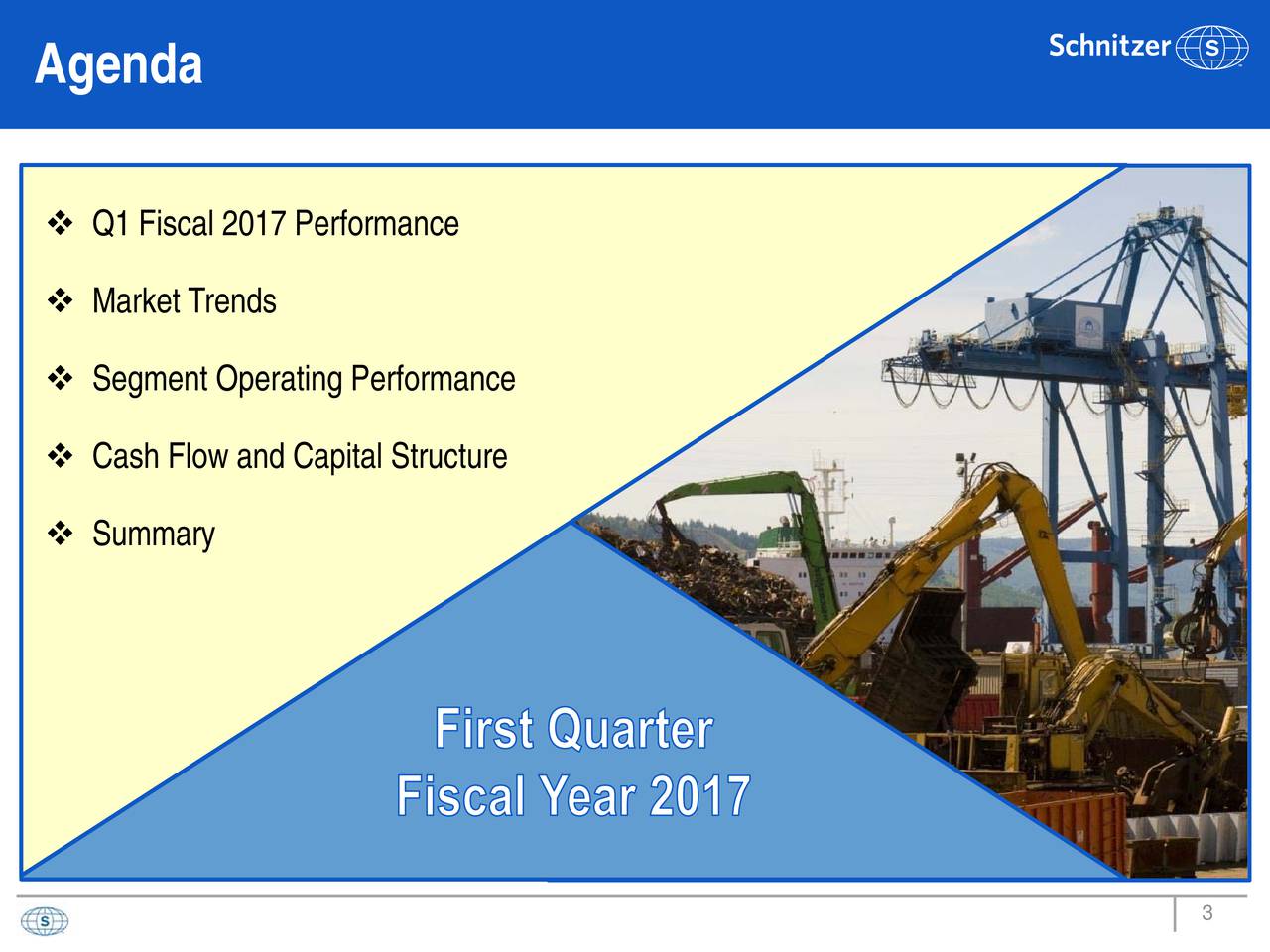 Agenda

Schnitzer S

❖ Q1 Fiscal 2017 Performance

❖ Market Trends

❖ Segment Operating Performance

❖ Cash Flow and Capital Structure

❖ Summary

First Quarter
Fiscal Year 2017

S

3